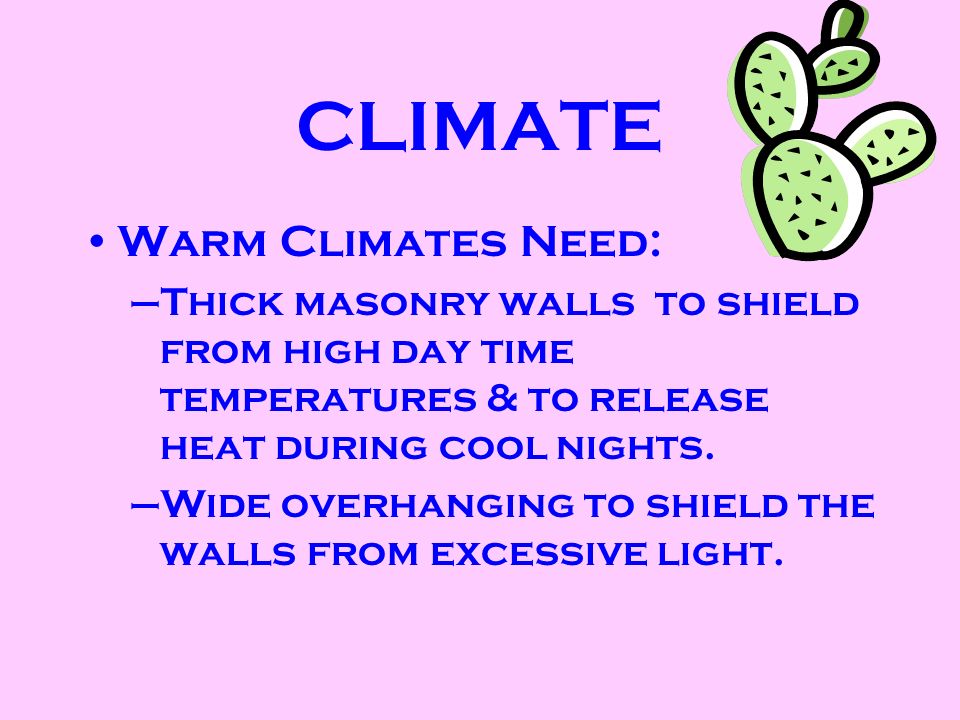 CLIMATE

• Warm Climates Need:

– Thick masonry walls to shield from high day time temperatures & to release heat during cool nights.

– Wide overhanging to shield the walls from excessive light.